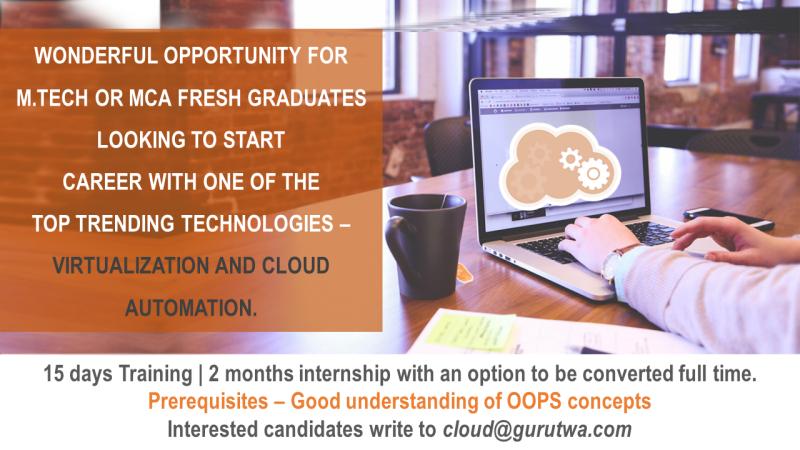 WONDERFUL OPPORTUNITY FOR M.TECH OR MCA FRESH GRADUATES LOOKING TO START CAREER WITH ONE OF THE TOP TRENDING TECHNOLOGIES – VIRTUALIZATION AND CLOUD AUTOMATION.

15 days Training | 2 months internship with an option to be converted full time.
Prerequisites – Good understanding of OOPS concepts
Interested candidates write to cloud@gurutwa.com